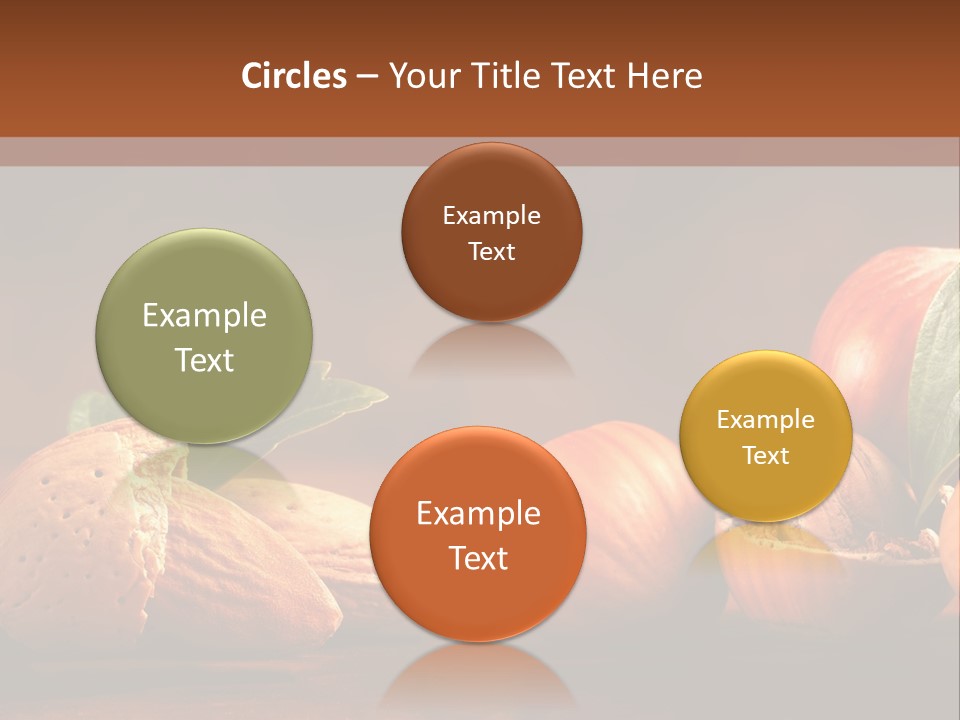 Circles – Your Title Text Here

Example Text

Example Text

Example Text

Example Text